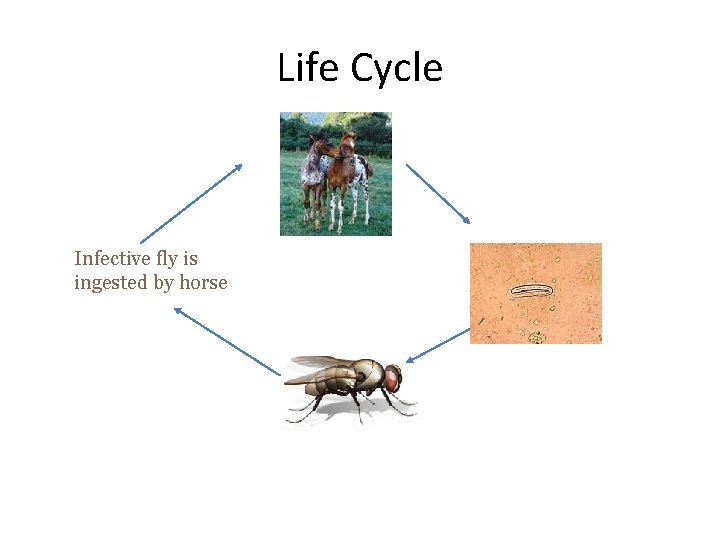 Life Cycle

Infective fly is ingested by horse